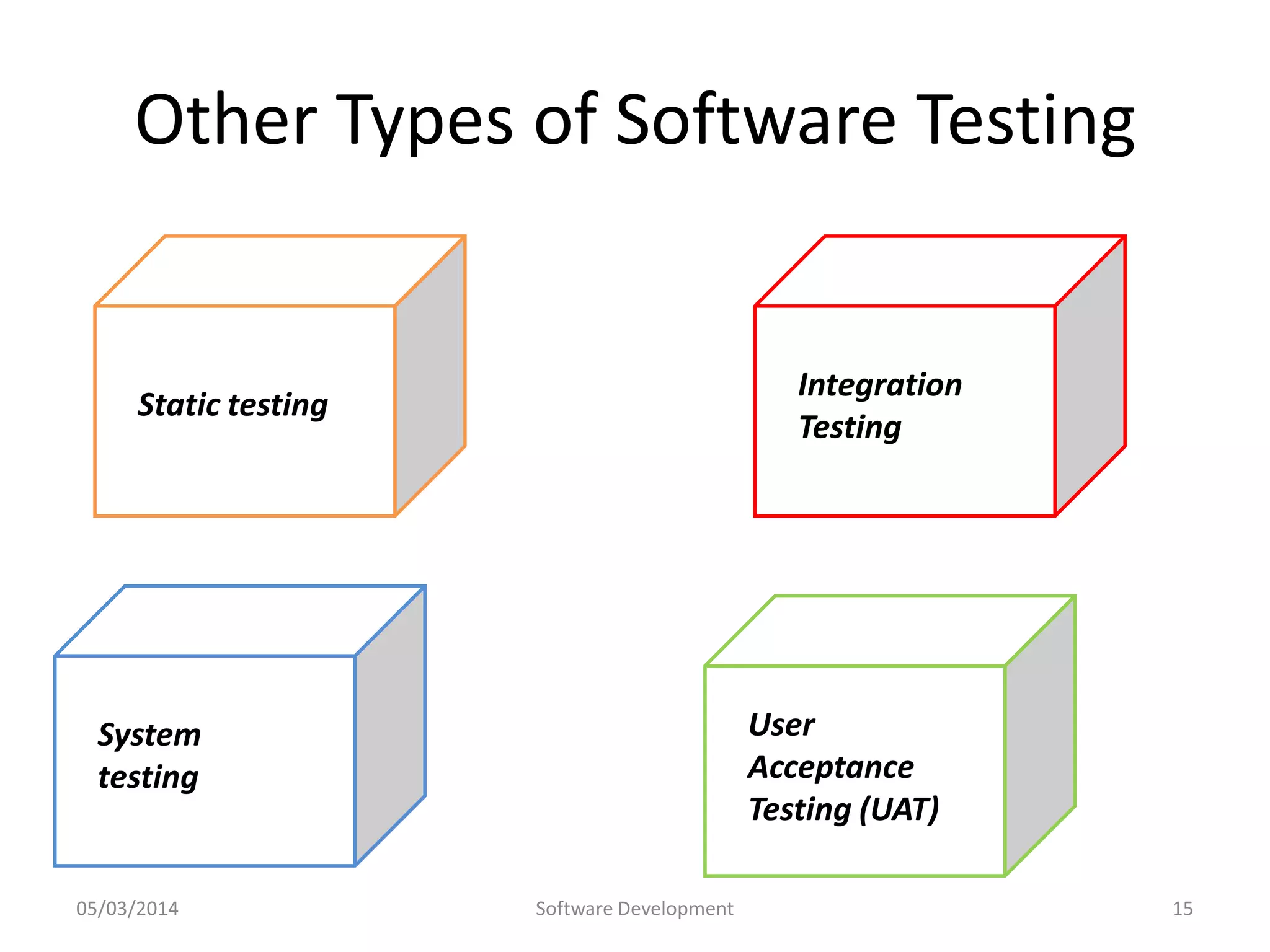 Other Types of Software Testing

Static testing

Integration Testing

System testing

User Acceptance Testing (UAT)

05/03/2014

Software Development

15